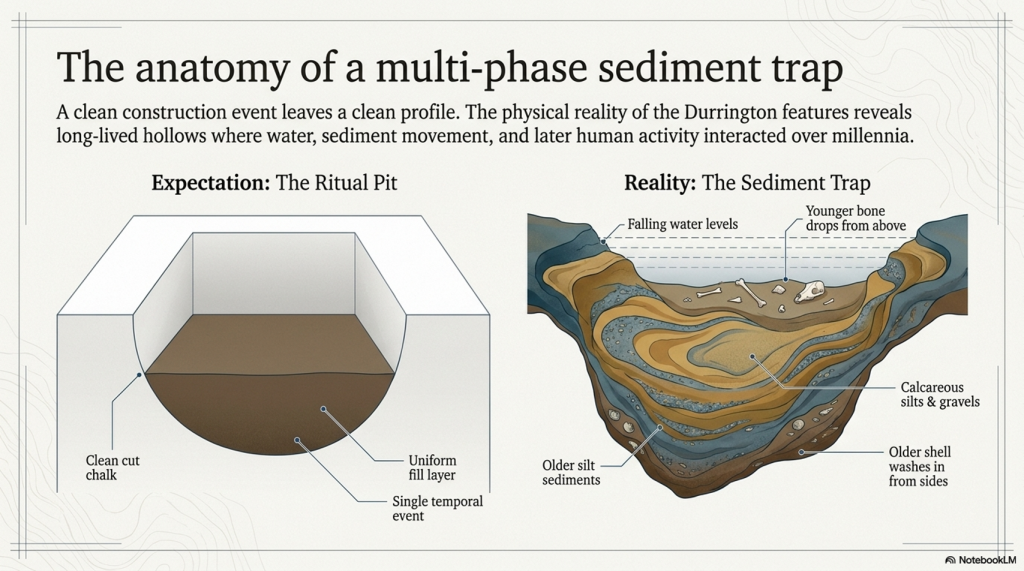 The anatomy of a multi-phase sediment trap

A clean construction event leaves a clean profile. The physical reality of the Durrington features reveals long-lived hollows where water, sediment movement, and later human activity interacted over millennia.

Expectation: The Ritual Pit

Clean cut chalk

Uniform fill layer

Single temporal event

Reality: The Sediment Trap

Falling water levels

Younger bone drops from above

Calcareous silts & gravels

Older silt sediments

Older shell washes in from sides

NotebookLM